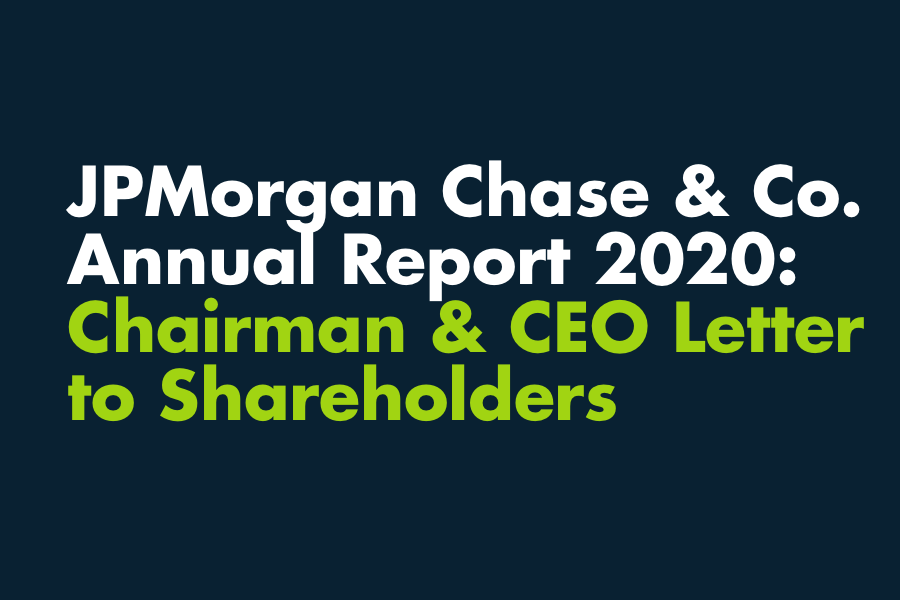 JPMorgan Chase & Co. Annual Report 2020: Chairman & CEO Letter to Shareholders